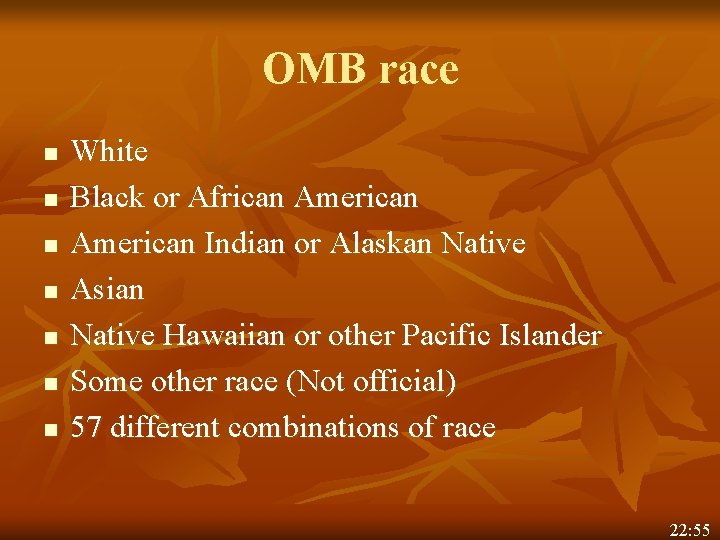 OMB race

- White
- Black or African American
- American Indian or Alaskan Native
- Asian
- Native Hawaiian or other Pacific Islander
- Some other race (Not official)
- 57 different combinations of race

22:55